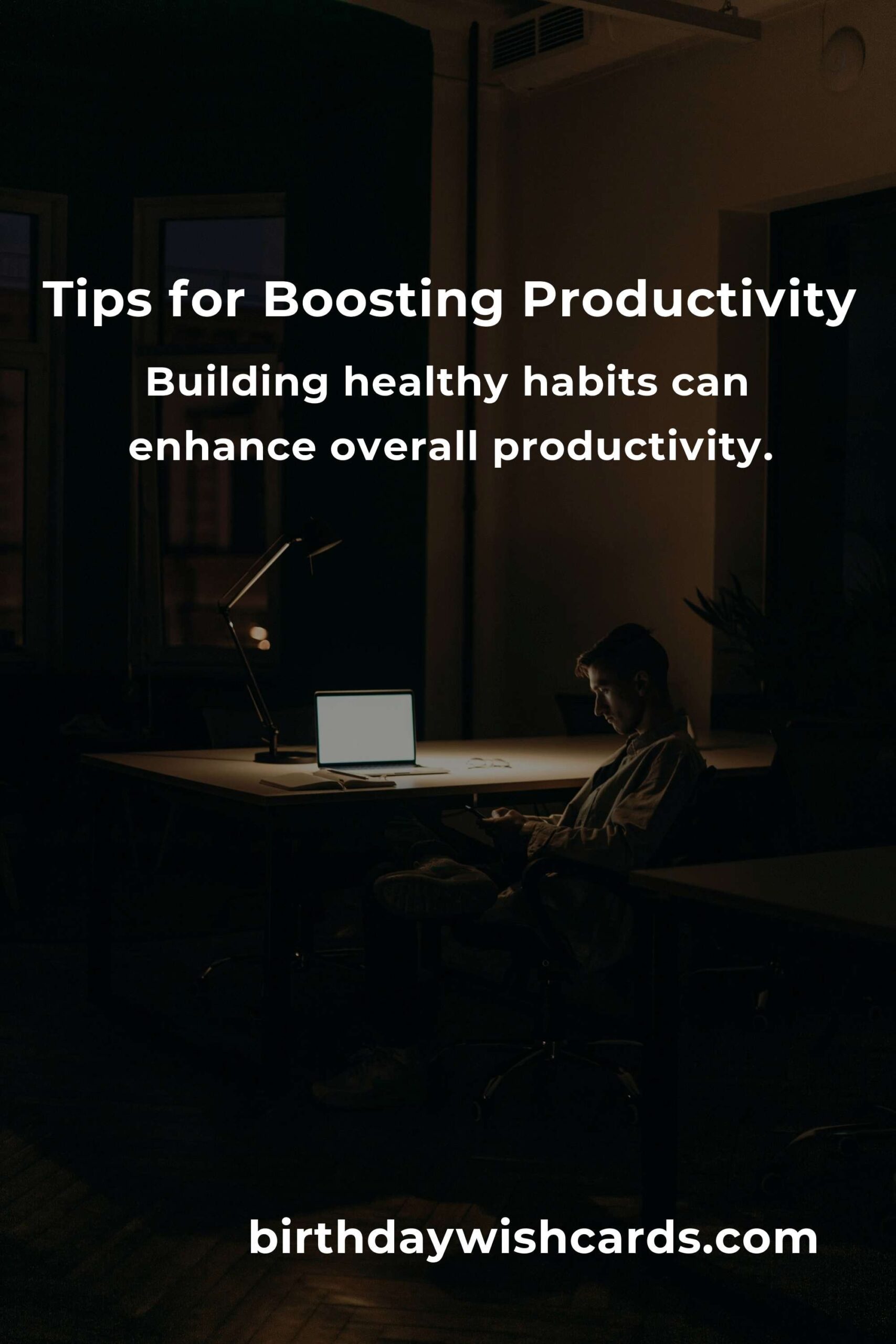 Tips for Boosting Productivity

Building healthy habits can enhance overall productivity.

birthdaywishcards.com